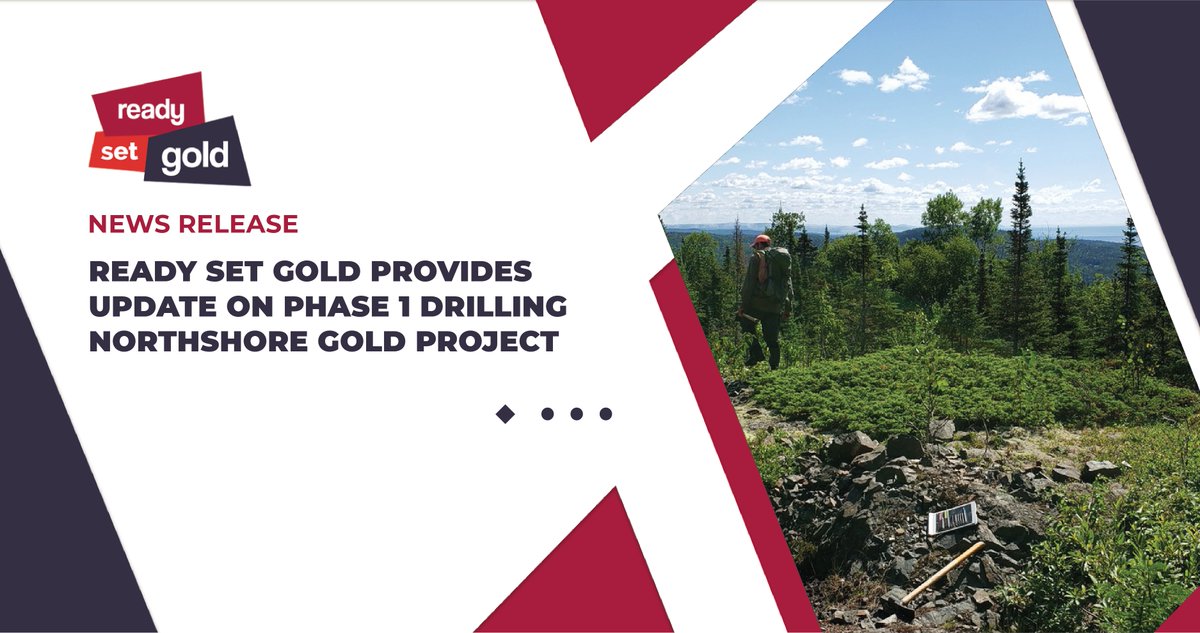 ready
set gold

NEWS RELEASE

READY SET GOLD PROVIDES UPDATE ON PHASE 1 DRILLING NORTHSHORE GOLD PROJECT